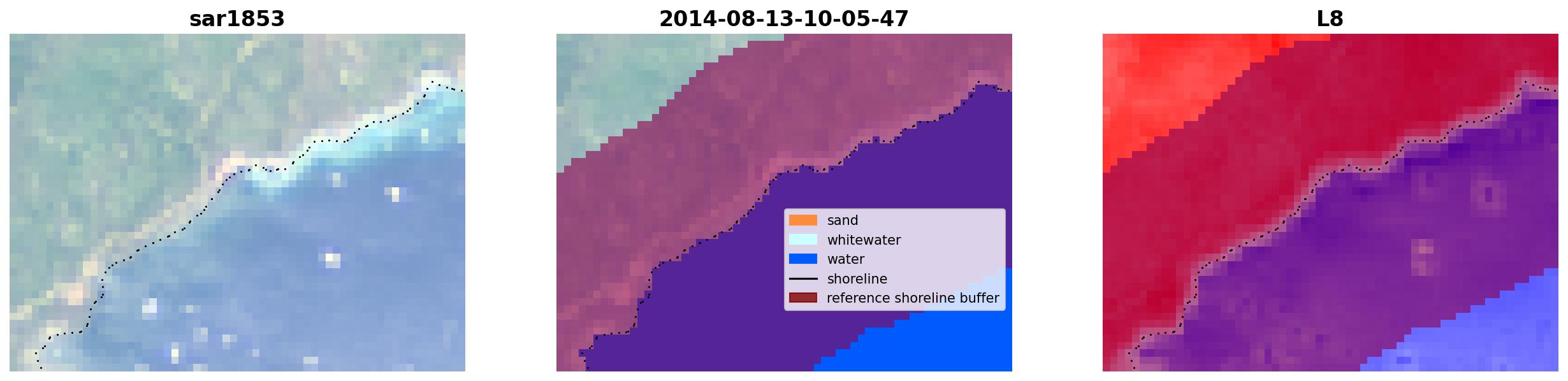 sar1853

2014-08-13-10-05-47

sand
whitewater
water
shoreline
reference shoreline buffer

L8